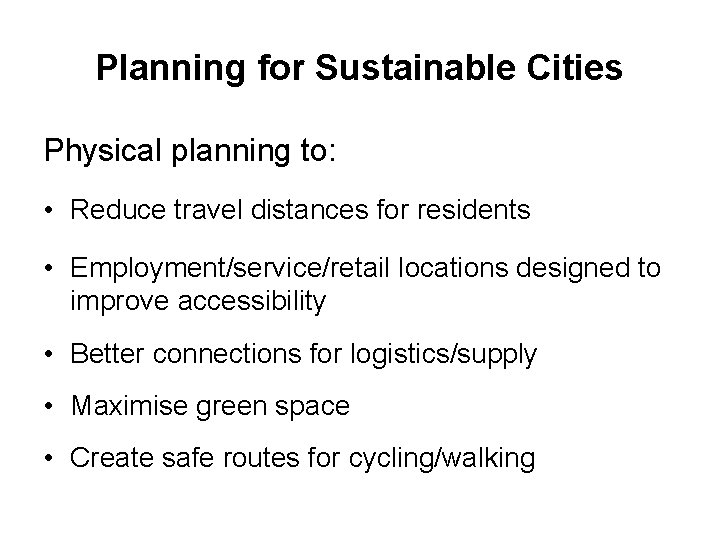 Planning for Sustainable Cities

Physical planning to:

• Reduce travel distances for residents
• Employment/service/retail locations designed to improve accessibility
• Better connections for logistics/supply
• Maximise green space
• Create safe routes for cycling/walking